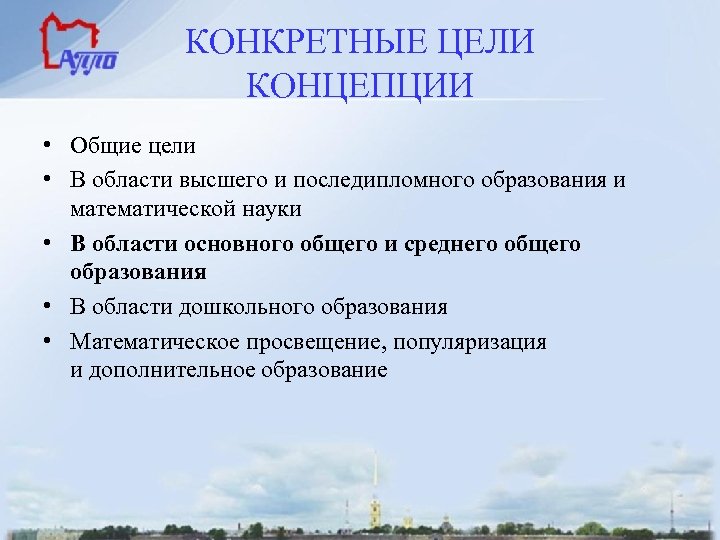 АППО

КОНКРЕТНЫЕ ЦЕЛИ КОНЦЕПЦИИ

• Общие цели
• В области высшего и последипломного образования и математической науки
• В области основного общего и среднего общего образования
• В области дошкольного образования
• Математическое просвещение, популяризация и дополнительное образование